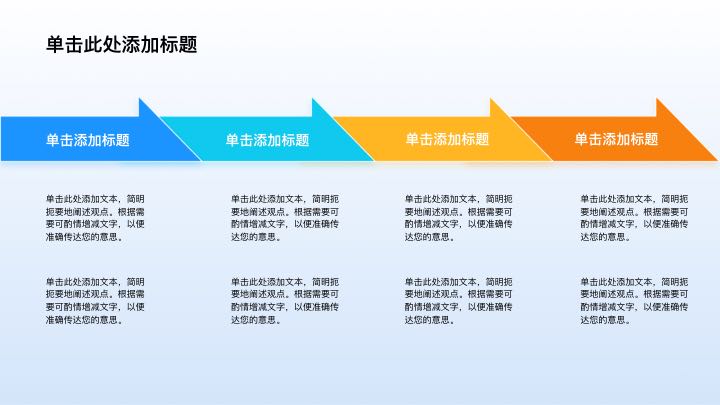 单击此处添加标题

单击添加标题

单击此处添加文本，简明扼要地阐述观点。根据需要可酌情增减文字，以便准确传达您的意思。

单击此处添加文本，简明扼要地阐述观点。根据需要可酌情增减文字，以便准确传达您的意思。

单击添加标题

单击此处添加文本，简明扼要地阐述观点。根据需要可酌情增减文字，以便准确传达您的意思。

单击此处添加文本，简明扼要地阐述观点。根据需要可酌情增减文字，以便准确传达您的意思。

单击添加标题

单击此处添加文本，简明扼要地阐述观点。根据需要可酌情增减文字，以便准确传达您的意思。

单击此处添加文本，简明扼要地阐述观点。根据需要可酌情增减文字，以便准确传达您的意思。

单击添加标题

单击此处添加文本，简明扼要地阐述观点。根据需要可酌情增减文字，以便准确传达您的意思。

单击此处添加文本，简明扼要地阐述观点。根据需要可酌情增减文字，以便准确传达您的意思。